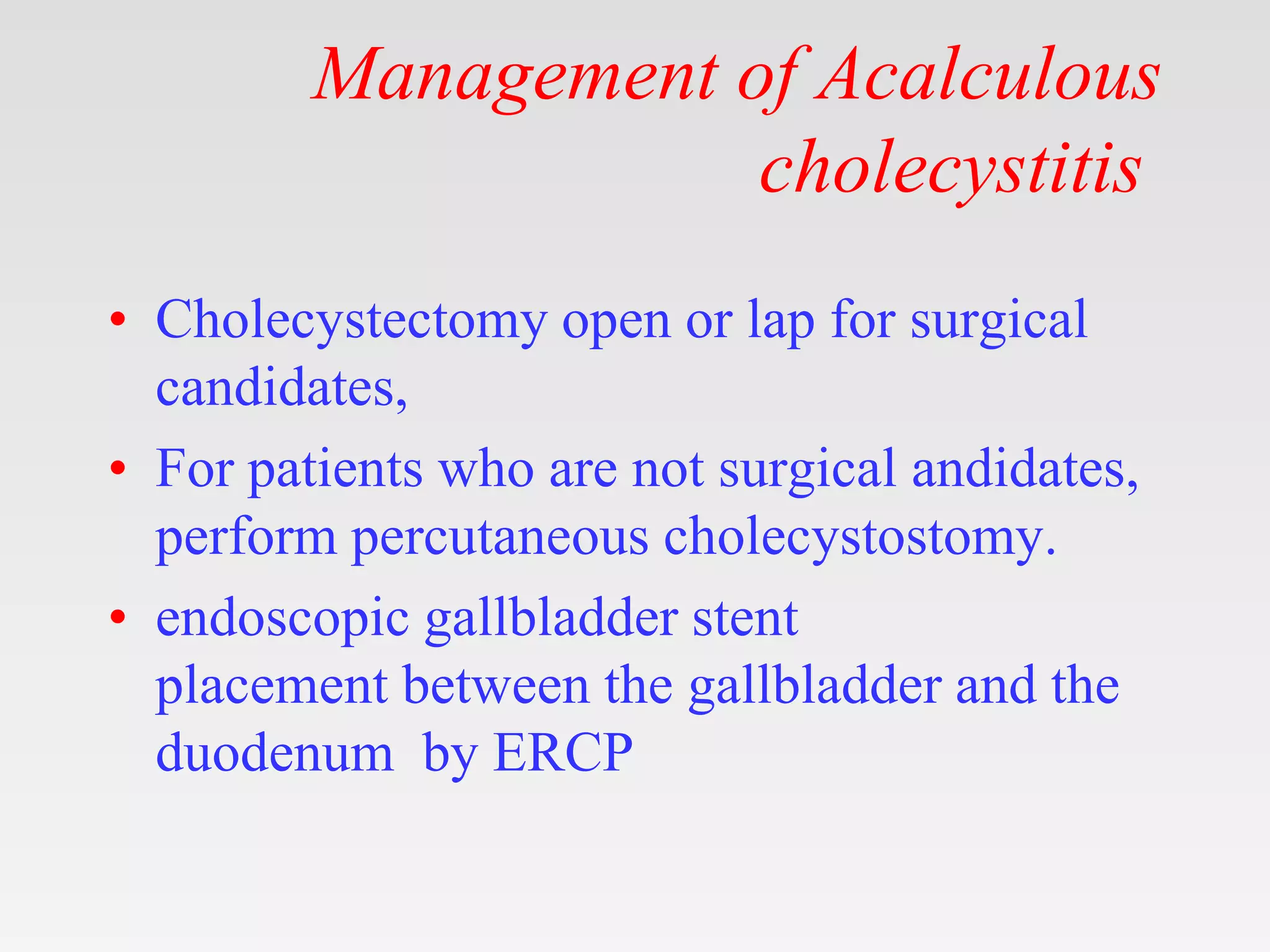 Management of Acalculous cholecystitis

• Cholecystectomy open or lap for surgical candidates,
• For patients who are not surgical andidates, perform percutaneous cholecystostomy.
• endoscopic gallbladder stent placement between the gallbladder and the duodenum  by ERCP